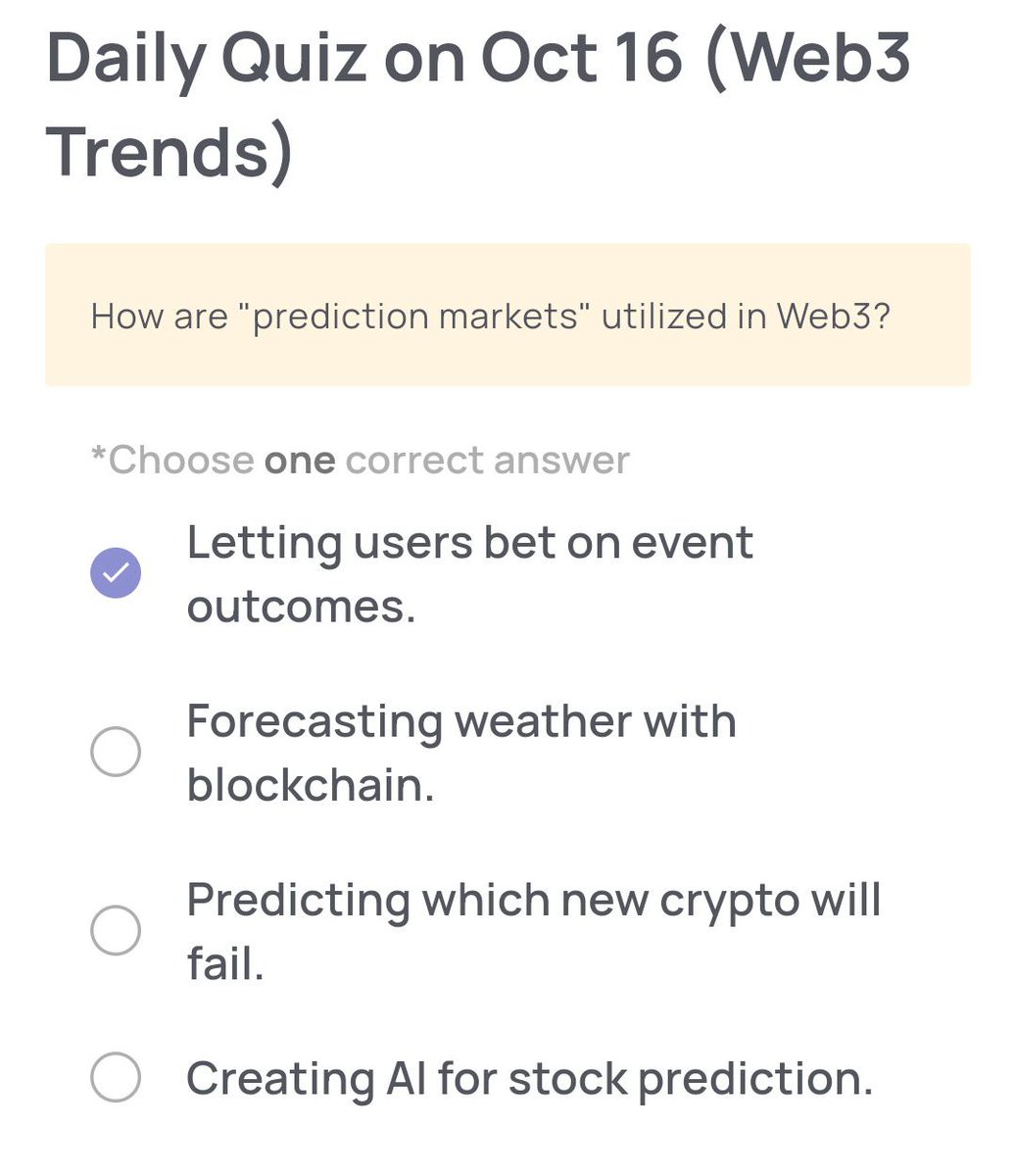 Daily Quiz on Oct 16 (Web3 Trends)

How are "prediction markets" utilized in Web3?

*Choose one correct answer

Letting users bet on event outcomes.

Forecasting weather with blockchain.

Predicting which new crypto will fail.

Creating AI for stock prediction.